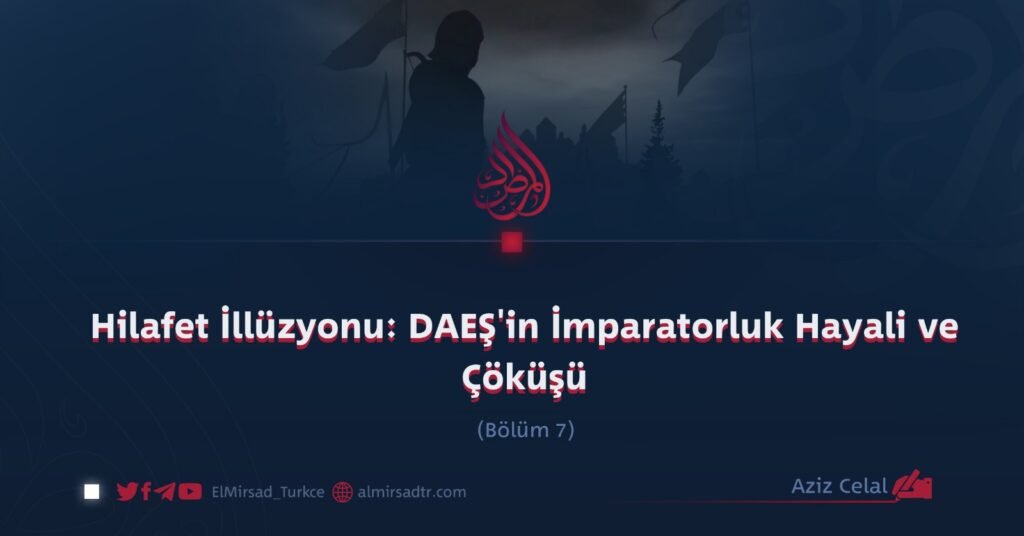 Hilafet İllüzyonu: DAEŞ'in İmparatorluk Hayali ve Çöküşü

(Bölüm 7)

ElMirsad_Turkce almirsadtr.com

Aziz Celal